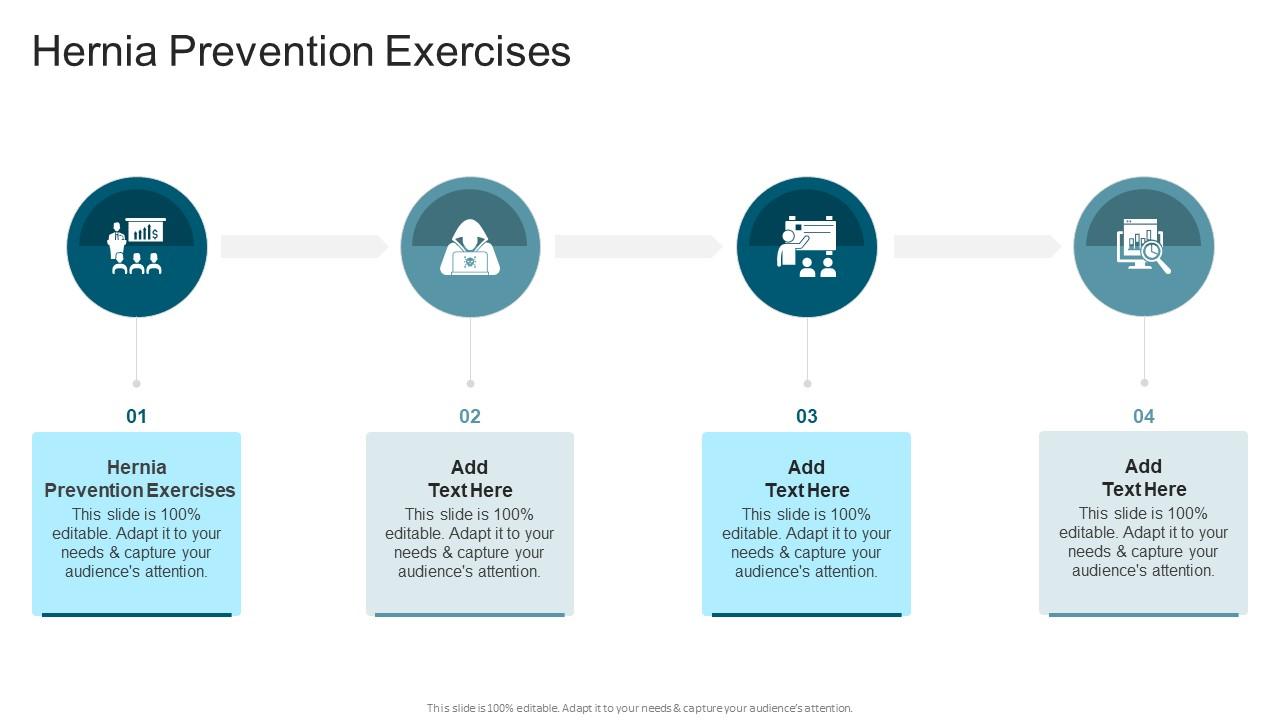 Hernia Prevention Exercises

01

Hernia Prevention Exercises

This slide is 100% editable. Adapt it to your needs & capture your audience's attention.

02

Add Text Here

This slide is 100% editable. Adapt it to your needs & capture your audience's attention.

03

Add Text Here

This slide is 100% editable. Adapt it to your needs & capture your audience's attention.

04

Add Text Here

This slide is 100% editable. Adapt it to your needs & capture your audience's attention.

This slide is 100% editable. Adapt it to your needs & capture your audience's attention.